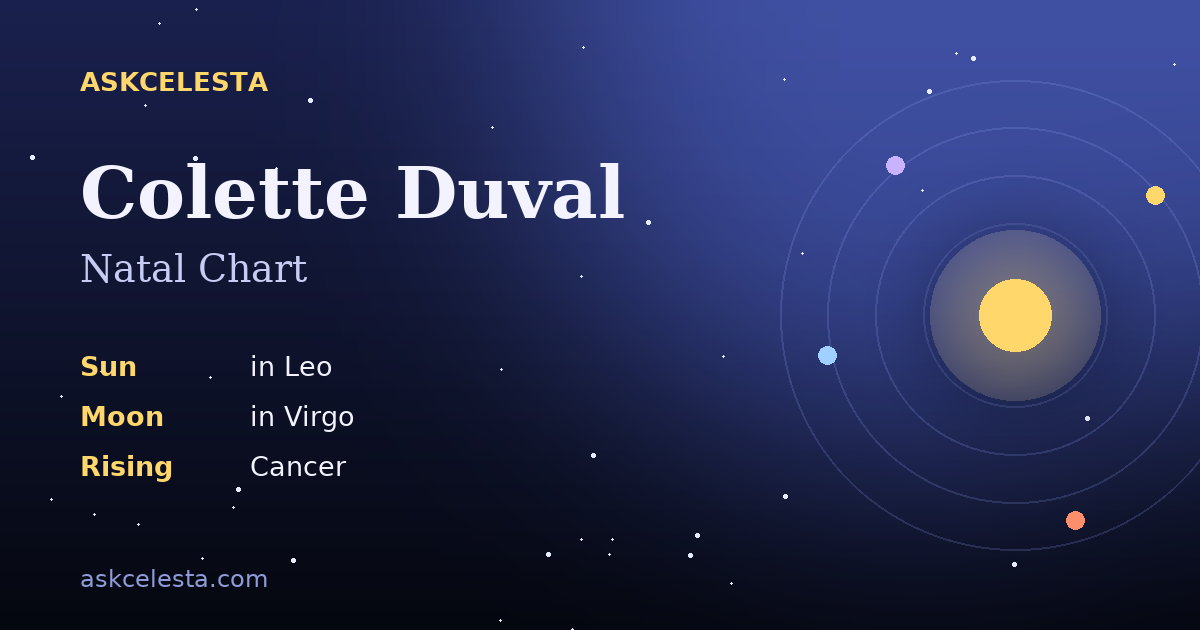 ASKCELESTA

Colette Duval

Natal Chart

Sun in Leo
Moon in Virgo
Rising Cancer

askcelesta.com